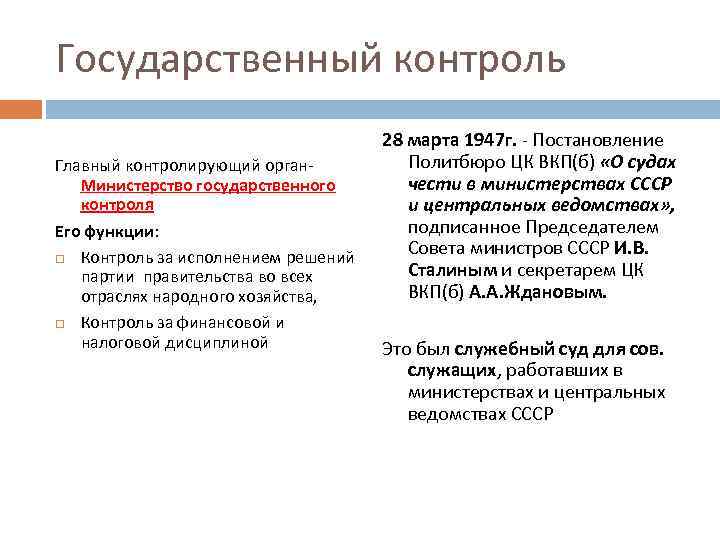 Государственный контроль

Главный контролирующий орган- Министерство государственного контроля

Его функции:

Контроль за исполнением решений партии правительства во всех отраслях народного хозяйства,

Контроль за финансовой и налоговой дисциплиной

28 марта 1947г. - Постановление Политбюро ЦК ВКП(б) «О судах чести в министерствах СССР и центральных ведомствах», подписанное Председателем Совета министров СССР И.В. Сталиным и секретарем ЦК ВКП(б) А.А.Ждановым.

Это был служебный суд для сов. служащих, работавших в министерствах и центральных ведомствах СССР